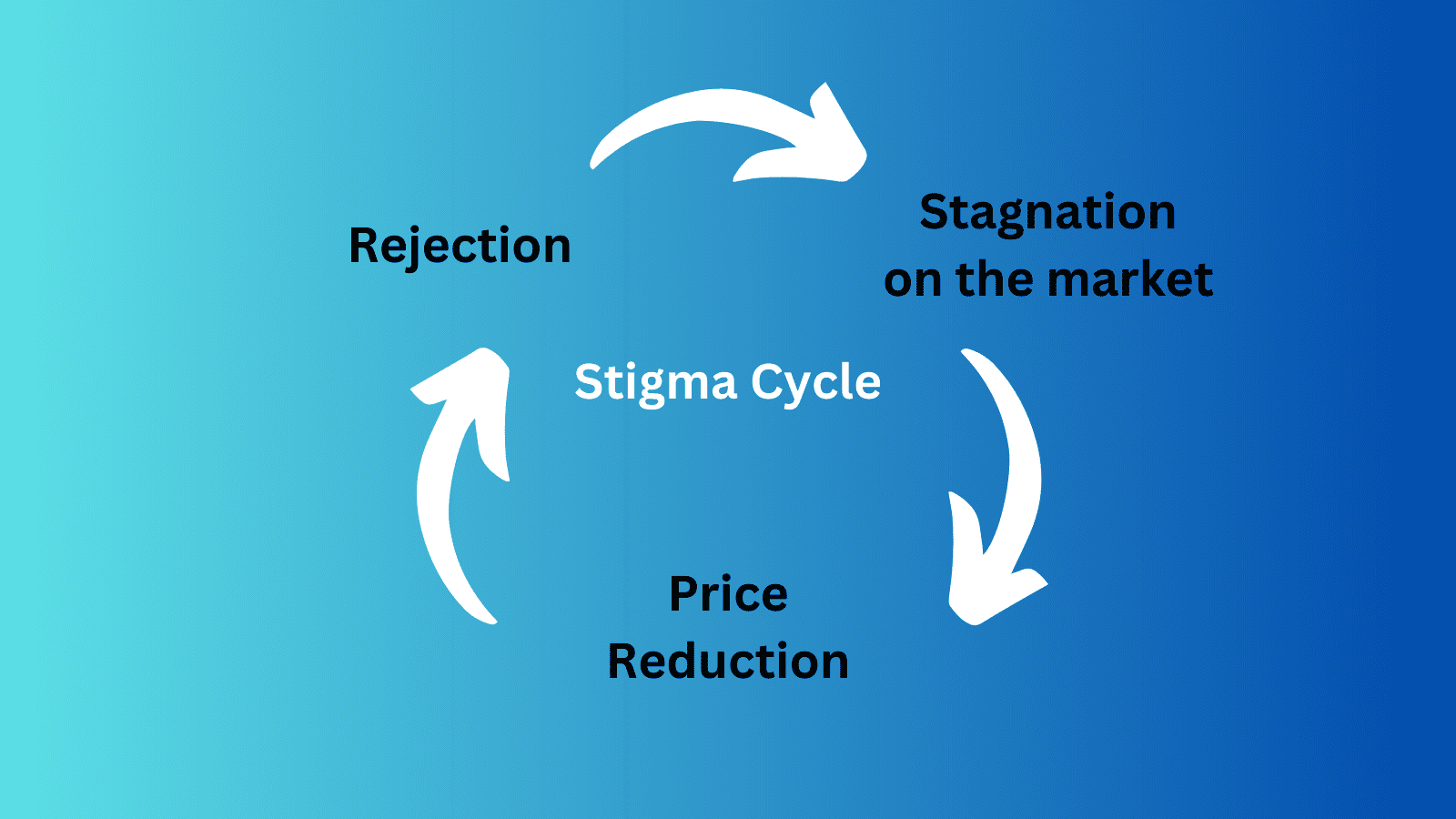 Rejection

Stagnation on the market

Stigma Cycle

Price Reduction